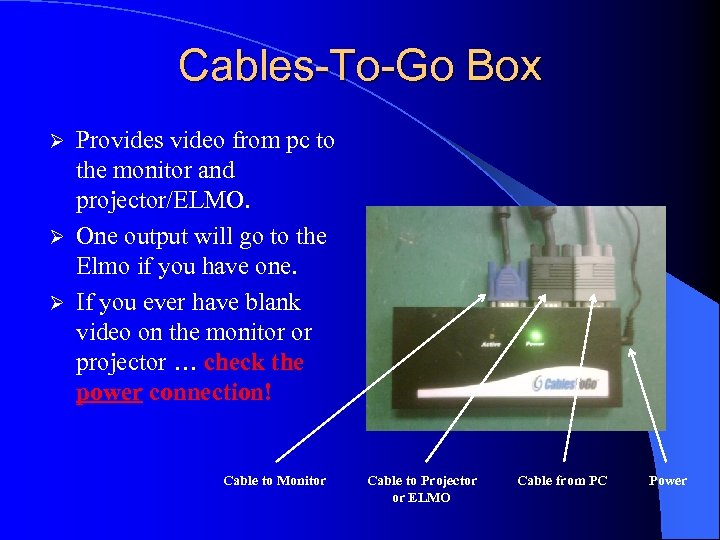 Cables-To-Go Box

➢ Provides video from pc to the monitor and projector/ELMO.

➢ One output will go to the Elmo if you have one.

➢ If you ever have blank video on the monitor or projector … check the power connection!

Active Power

CablesToGo

Cable to Monitor

Cable to Projector or ELMO

Cable from PC

Power